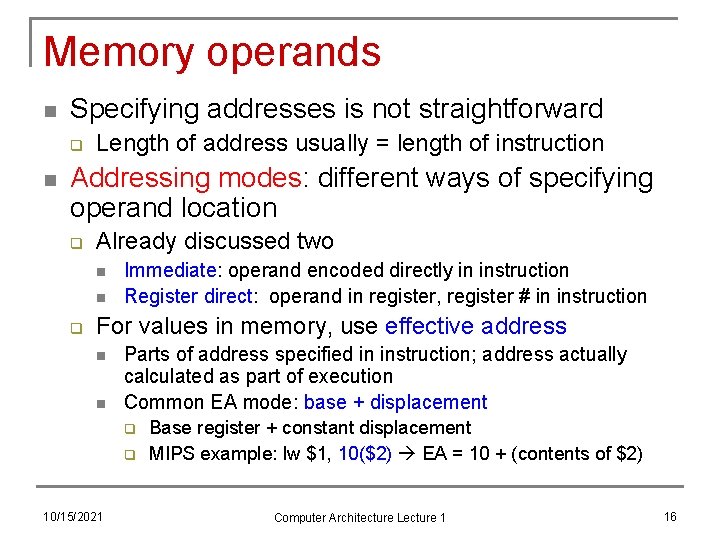 Memory operands

- Specifying addresses is not straightforward
  - Length of address usually = length of instruction
- Addressing modes: different ways of specifying operand location
  - Already discussed two
    - Immediate: operand encoded directly in instruction
    - Register direct: operand in register, register # in instruction
  - For values in memory, use effective address
    - Parts of address specified in instruction; address actually calculated as part of execution
    - Common EA mode: base + displacement
      - Base register + constant displacement
      - MIPS example: lw \$1, 10(\$2) → EA = 10 + (contents of \$2)

10/15/2021

Computer Architecture Lecture 1

16